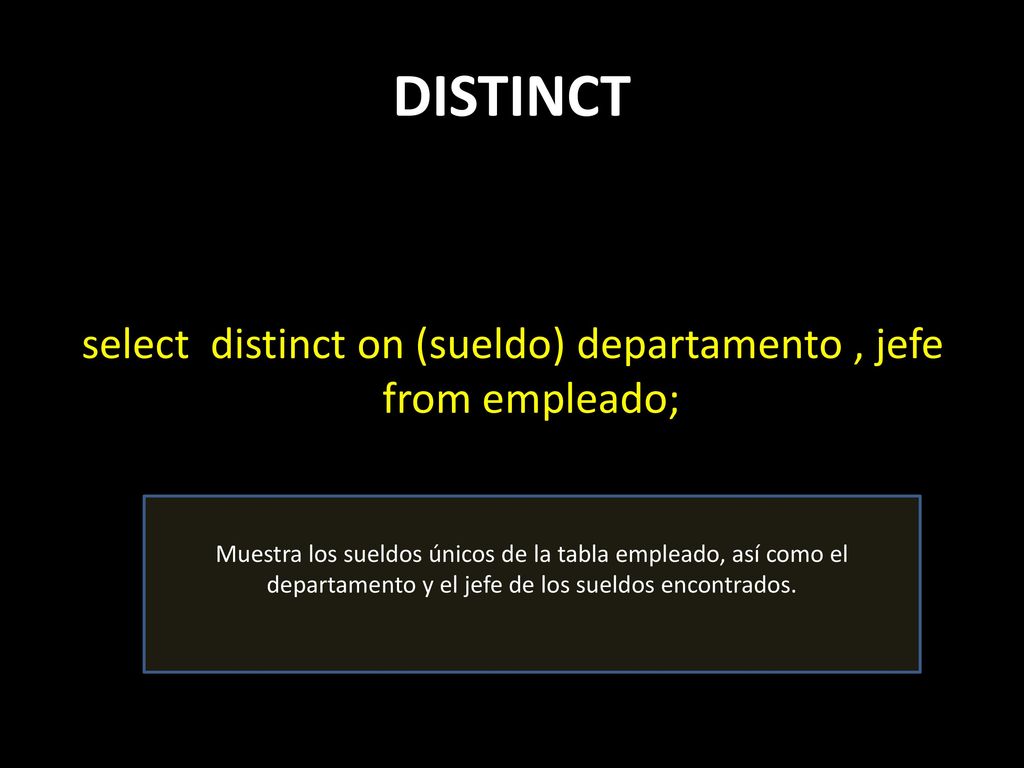 DISTINCT

select distinct on (sueldo) departamento , jefe from empleado;

Muestra los sueldos únicos de la tabla empleado, así como el departamento y el jefe de los sueldos encontrados.